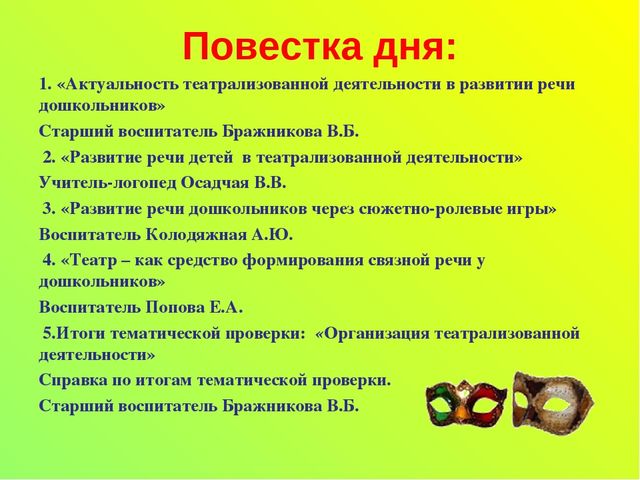 Повестка дня:

1. «Актуальность театрализованной деятельности в развитии речи дошкольников»

Старший воспитатель Бражникова В.Б.

2. «Развитие речи детей в театрализованной деятельности»

Учитель-логопед Осадчая В.В.

3. «Развитие речи дошкольников через сюжетно-ролевые игры»

Воспитатель Колодяжная А.Ю.

4. «Театр – как средство формирования связной речи у дошкольников»

Воспитатель Попова Е.А.

5.Итоги тематической проверки: «Организация театрализованной деятельности»

Справка по итогам тематической проверки.

Старший воспитатель Бражникова В.Б.